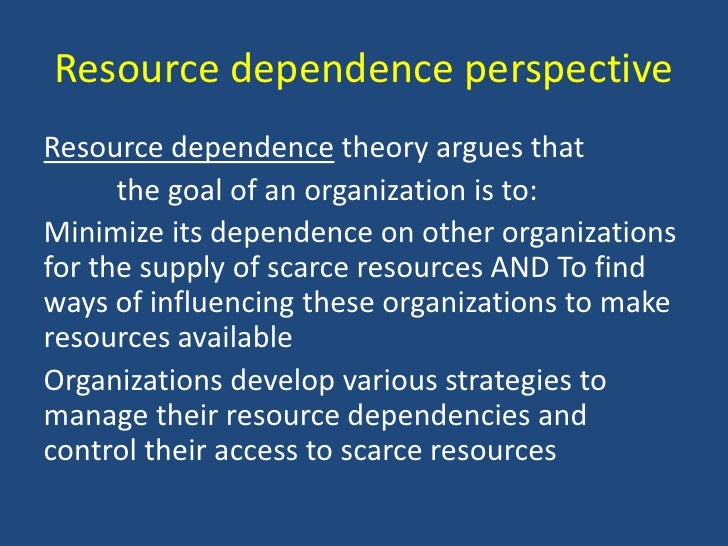 Resource dependence perspective

Resource dependence theory argues that the goal of an organization is to:

Minimize its dependence on other organizations for the supply of scarce resources AND To find ways of influencing these organizations to make resources available

Organizations develop various strategies to manage their resource dependencies and control their access to scarce resources